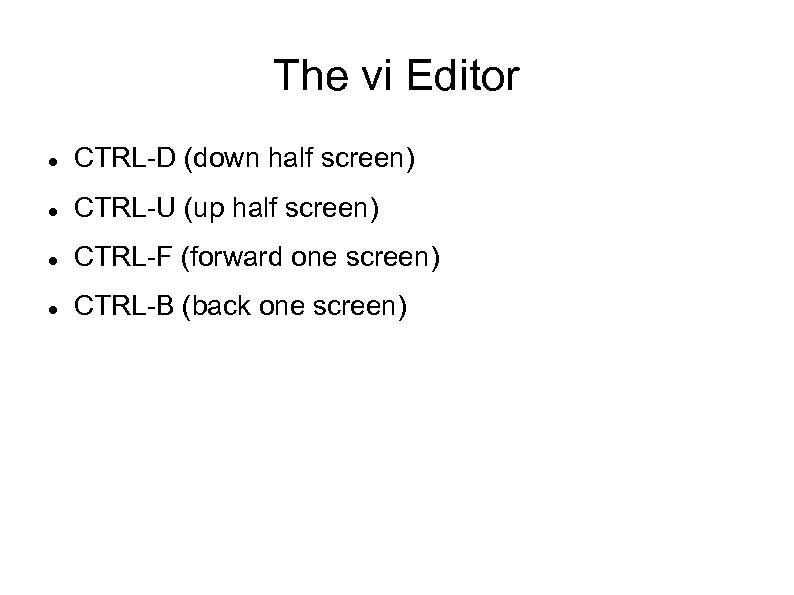 The vi Editor

- CTRL-D (down half screen)
- CTRL-U (up half screen)
- CTRL-F (forward one screen)
- CTRL-B (back one screen)